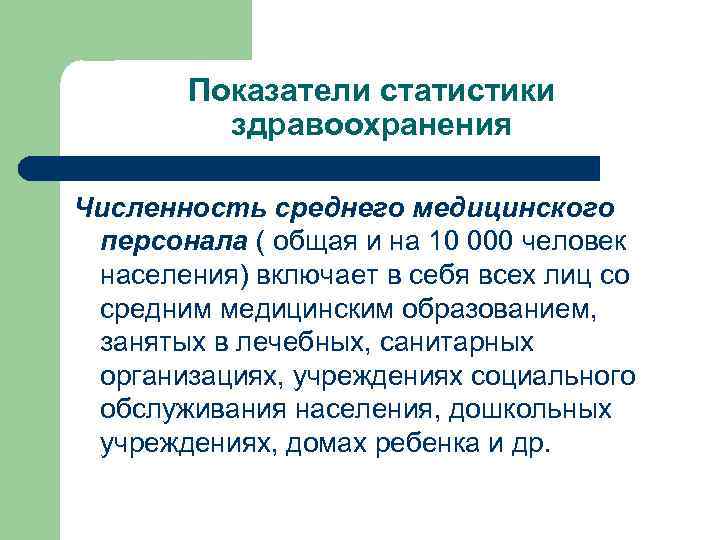 Показатели статистики здравоохранения

Численность среднего медицинского персонала ( общая и на 10 000 человек населения) включает в себя всех лиц со средним медицинским образованием, занятых в лечебных, санитарных организациях, учреждениях социального обслуживания населения, дошкольных учреждениях, домах ребенка и др.